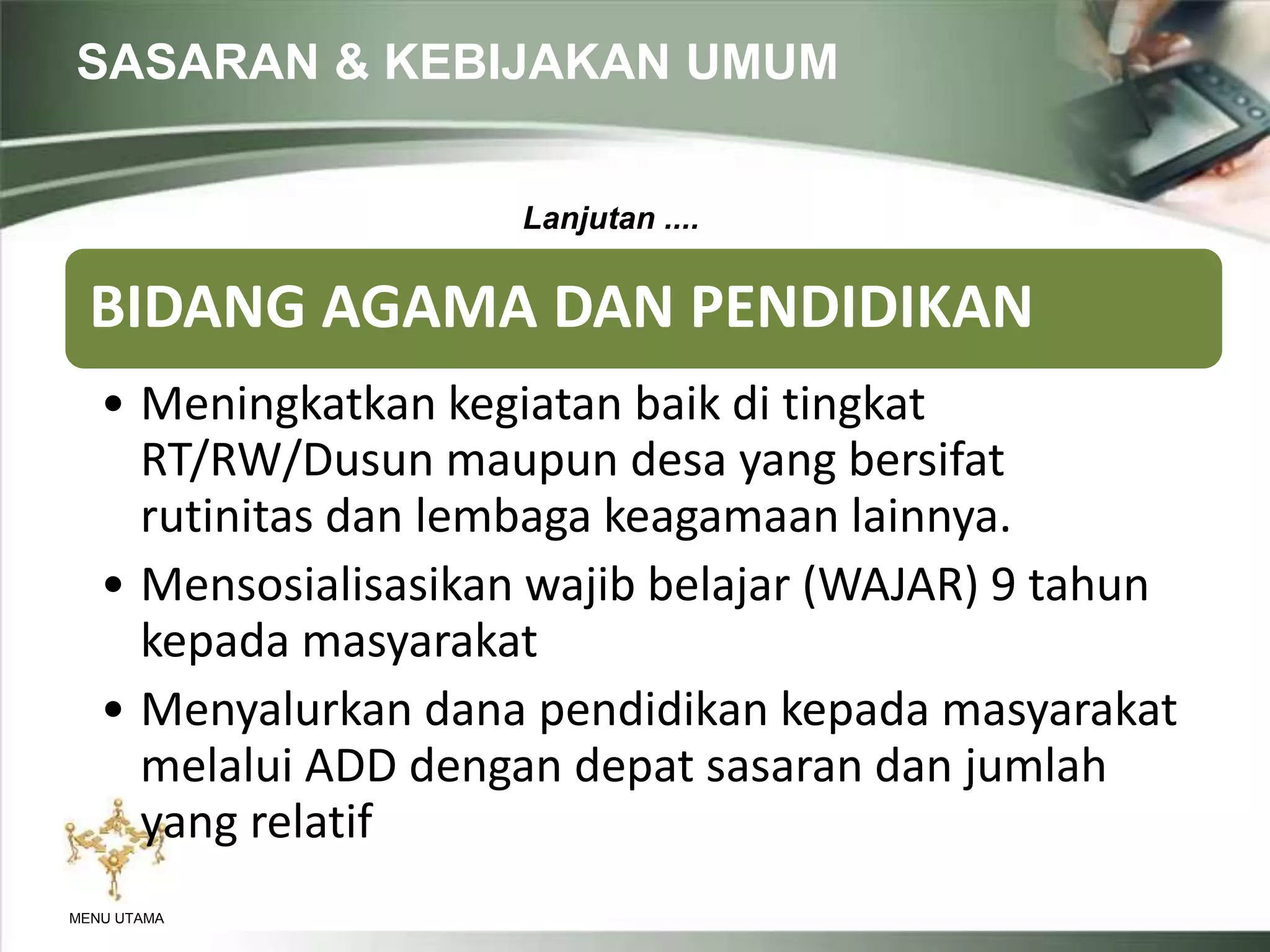 SASARAN & KEBIJAKAN UMUM

Lanjutan ....

BIDANG AGAMA DAN PENDIDIKAN

• Meningkatkan kegiatan baik di tingkat RT/RW/Dusun maupun desa yang bersifat rutinitas dan lembaga keagamaan lainnya.
• Mensosialisasikan wajib belajar (WAJAR) 9 tahun kepada masyarakat
• Menyalurkan dana pendidikan kepada masyarakat melalui ADD dengan depat sasaran dan jumlah yang relatif

MENU UTAMA